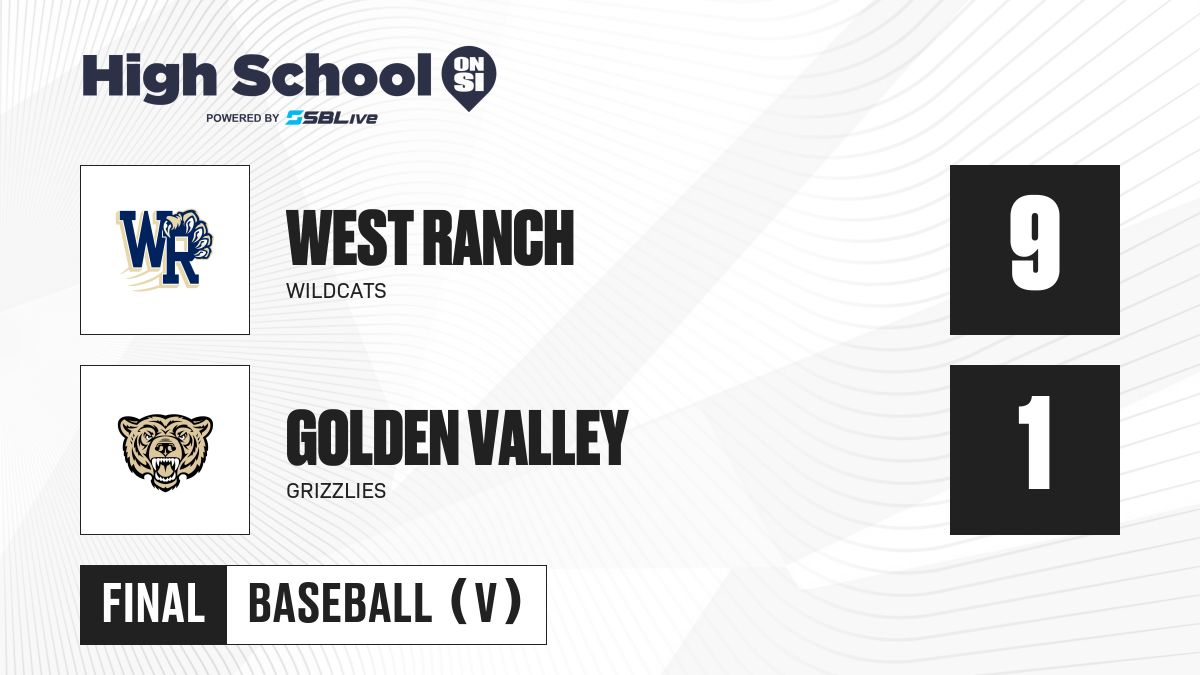 High School ON SI
POWERED BY SBLive

WR

WEST RANCH
WILDCATS

9

GOLDEN VALLEY
GRIZZLIES

1

FINAL BASEBALL (V)